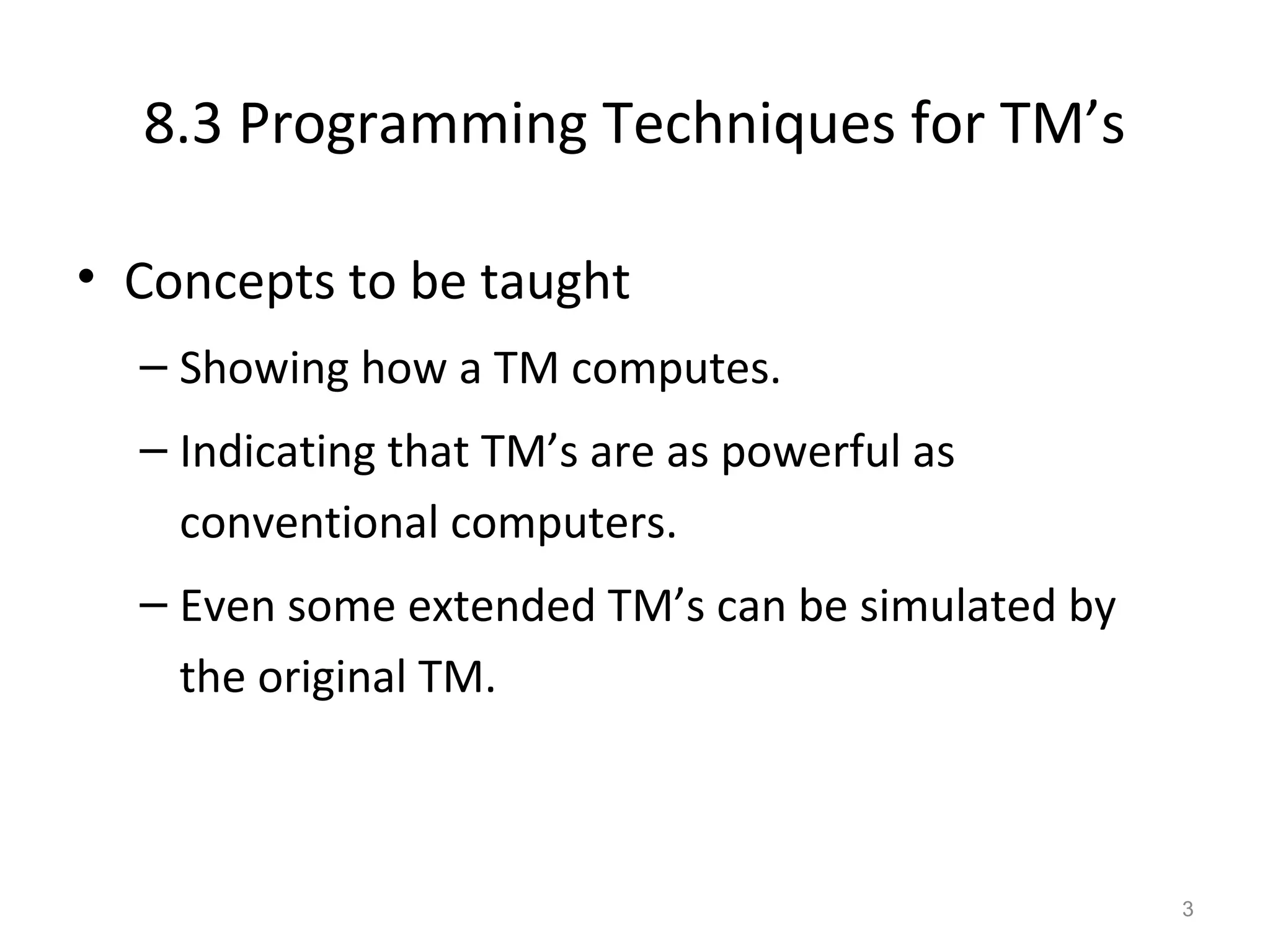 8.3 Programming Techniques for TM’s

• Concepts to be taught

– Showing how a TM computes.

– Indicating that TM’s are as powerful as conventional computers.

– Even some extended TM’s can be simulated by the original TM.

3